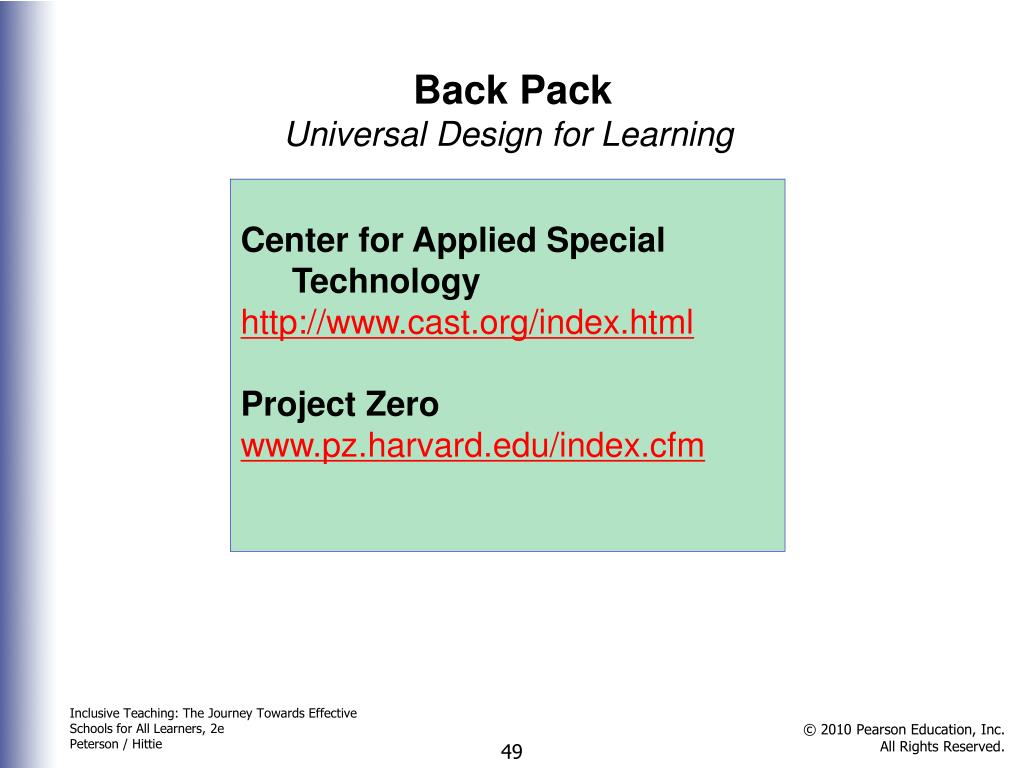 Back Pack
Universal Design for Learning

Center for Applied Special Technology
http://www.cast.org/index.html

Project Zero
www.pz.harvard.edu/index.cfm

Inclusive Teaching: The Journey Towards Effective Schools for All Learners, 2e
Peterson / Hittie

49

© 2010 Pearson Education, Inc.
All Rights Reserved.